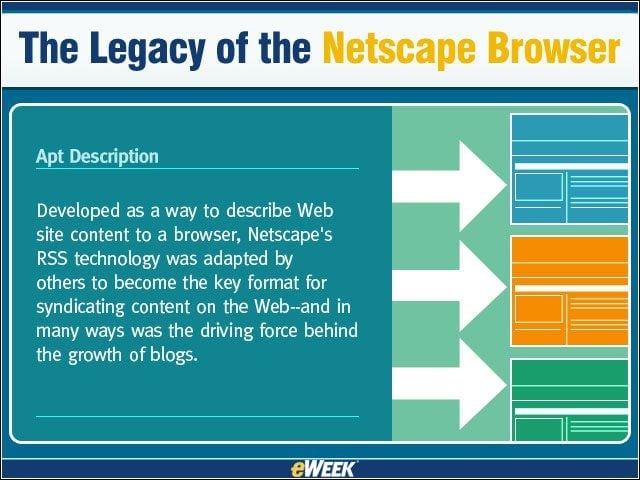 The Legacy of the Netscape Browser

Apt Description

Developed as a way to describe Web site content to a browser, Netscape's RSS technology was adapted by others to become the key format for syndicating content on the Web--and in many ways was the driving force behind the growth of blogs.

eWEEK